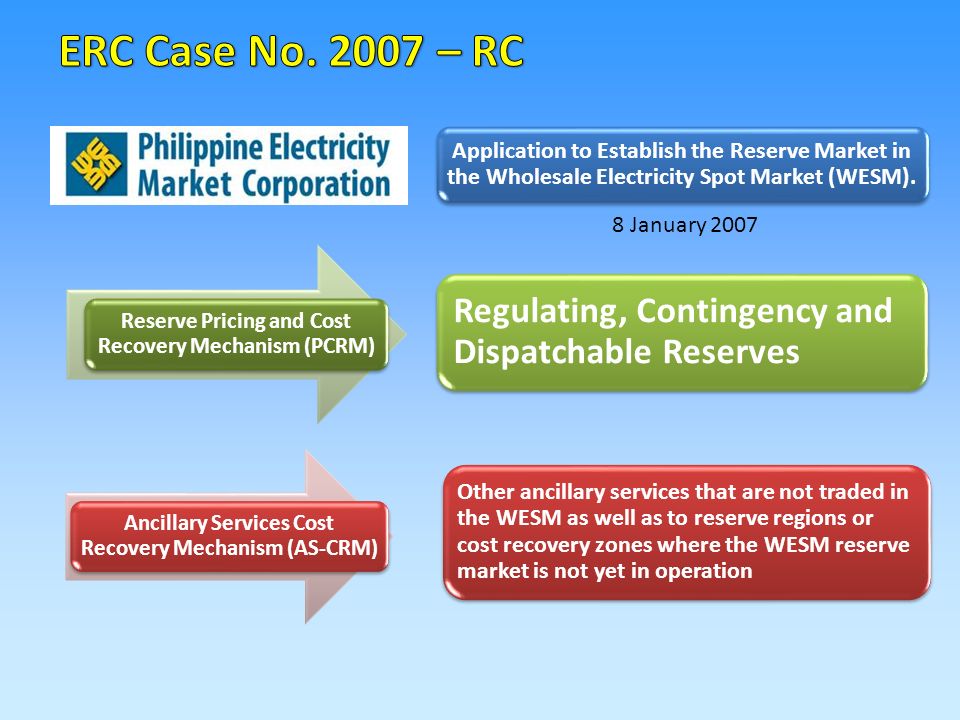 ERC Case No. 2007 – RC

Philippine Electricity Market Corporation

Application to Establish the Reserve Market in the Wholesale Electricity Spot Market (WESM).

8 January 2007

Reserve Pricing and Cost Recovery Mechanism (PCRM)

Regulating, Contingency and Dispatchable Reserves

Ancillary Services Cost Recovery Mechanism (AS-CRM)

Other ancillary services that are not traded in the WESM as well as to reserve regions or cost recovery zones where the WESM reserve market is not yet in operation